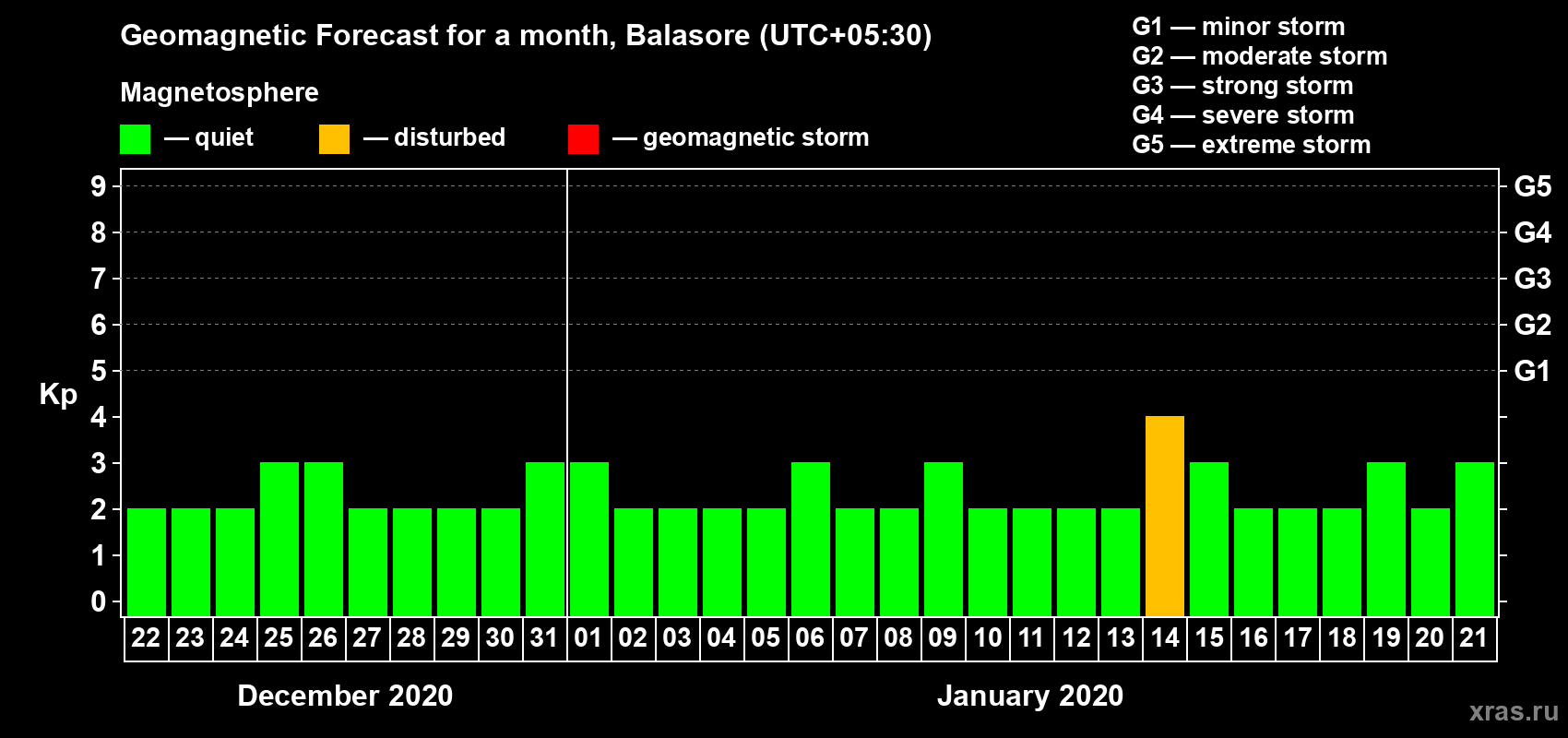 Geomagnetic Forecast for a month, Balasore (UTC+05:30)

Magnetosphere

— quiet — disturbed — geomagnetic storm

G1 — minor storm
G2 — moderate storm
G3 — strong storm
G4 — severe storm
G5 — extreme storm

Kp

9
8
7
6
5
4
3
2
1
0

G5
G4
G3
G2
G1

22 23 24 25 26 27 28 29 30 31 01 02 03 04 05 06 07 08 09 10 11 12 13 14 15 16 17 18 19 20 21

December 2020

January 2020

xras.ru